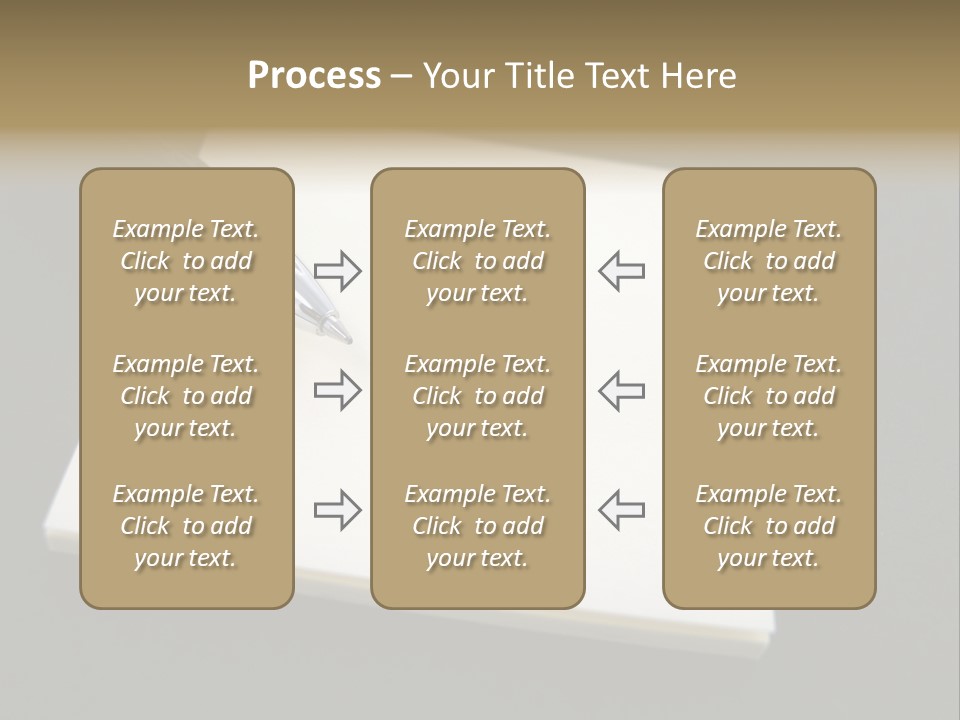 Process – Your Title Text Here

Example Text. Click to add your text.

Example Text. Click to add your text.

Example Text. Click to add your text.

Example Text. Click to add your text.

Example Text. Click to add your text.

Example Text. Click to add your text.

Example Text. Click to add your text.

Example Text. Click to add your text.

Example Text. Click to add your text.